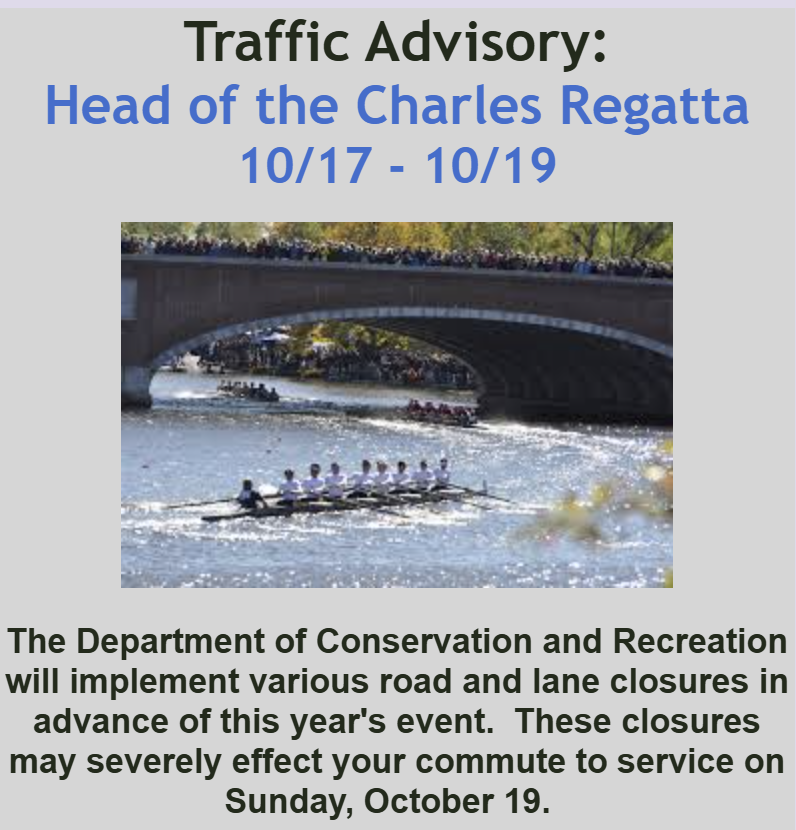 Traffic Advisory:
Head of the Charles Regatta
10/17 - 10/19

The Department of Conservation and Recreation will implement various road and lane closures in advance of this year's event.  These closures may severely effect your commute to service on Sunday, October 19.